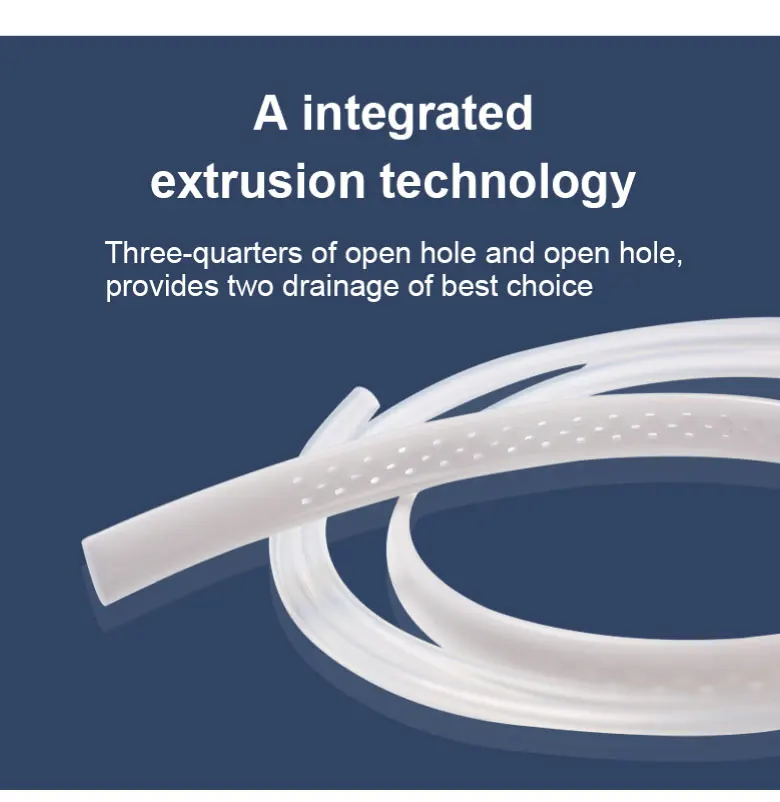 A integrated extrusion technology

Three-quarters of open hole and open hole, provides two drainage of best choice